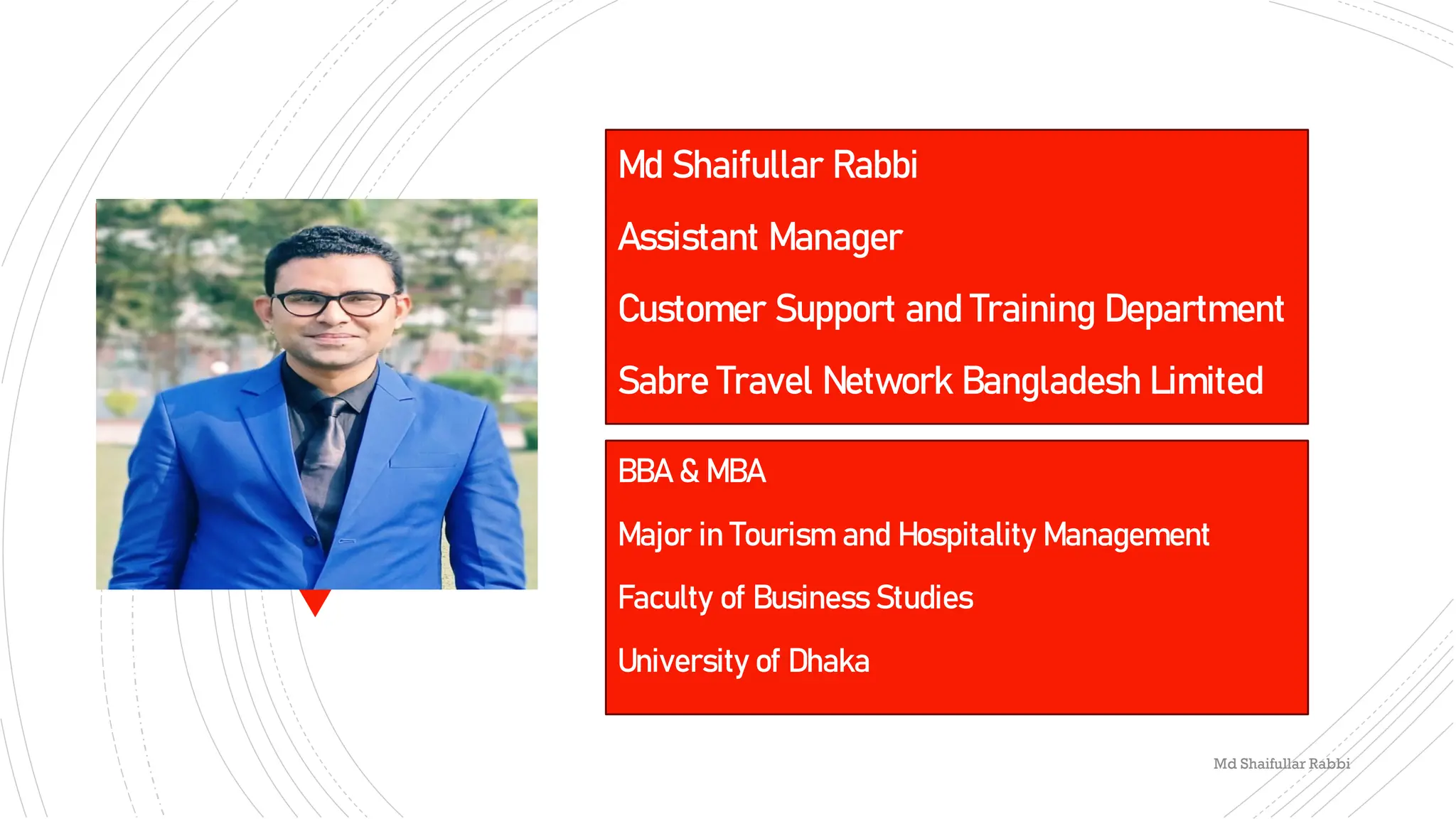 Md Shaifullar Rabbi

Assistant Manager

Customer Support and Training Department

Sabre Travel Network Bangladesh Limited

BBA & MBA

Major in Tourism and Hospitality Management

Faculty of Business Studies

University of Dhaka

Md Shaifullar Rabbi